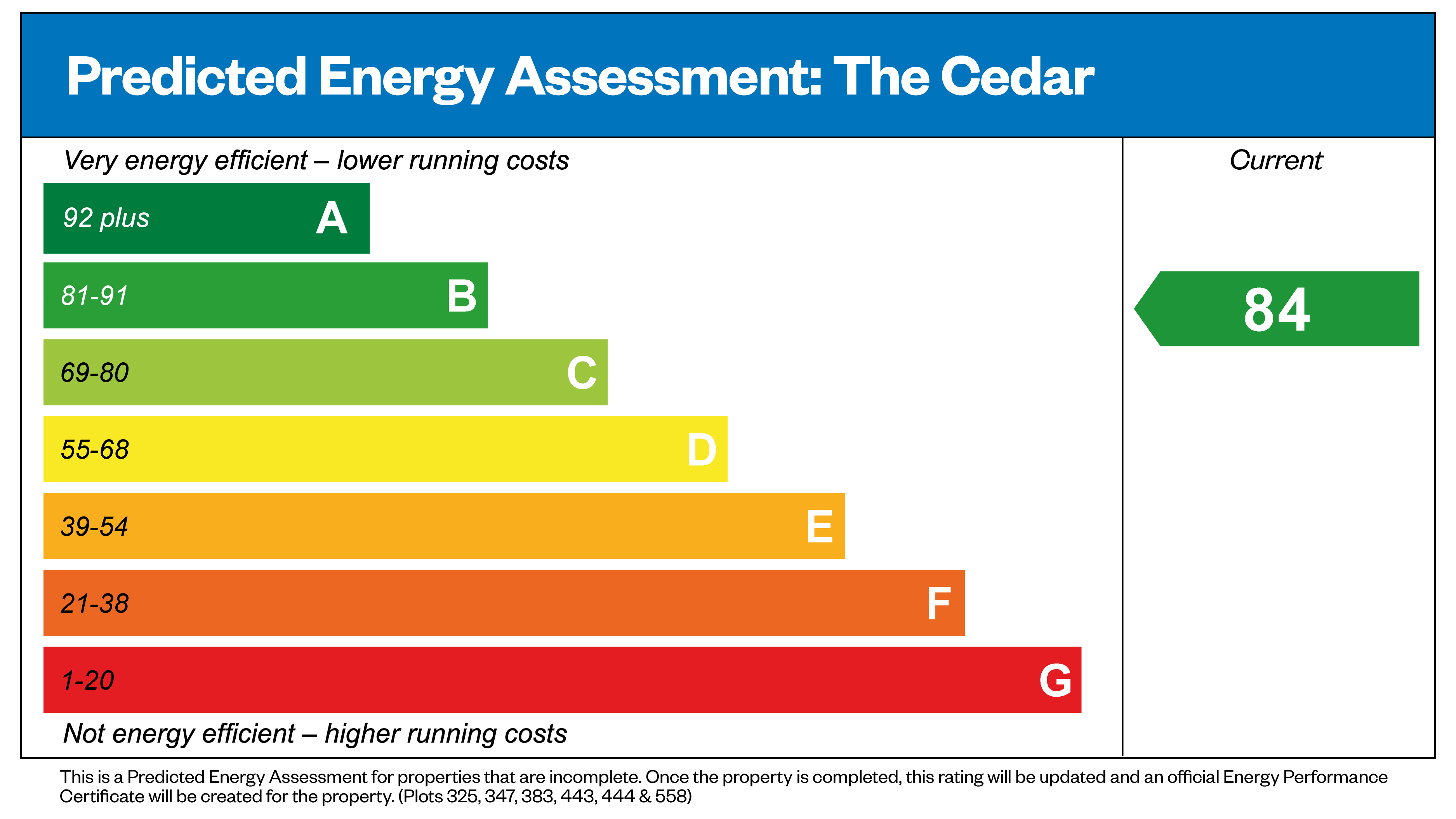 Predicted Energy Assessment: The Cedar

Very energy efficient – lower running costs

Current

92 plus A

81-91 B

84

69-80 C

55-68 D

39-54 E

21-38 F

1-20 G

Not energy efficient – higher running costs

This is a Predicted Energy Assessment for properties that are incomplete. Once the property is completed, this rating will be updated and an official Energy Performance Certificate will be created for the property. (Plots 325, 347, 383, 443, 444 & 558)